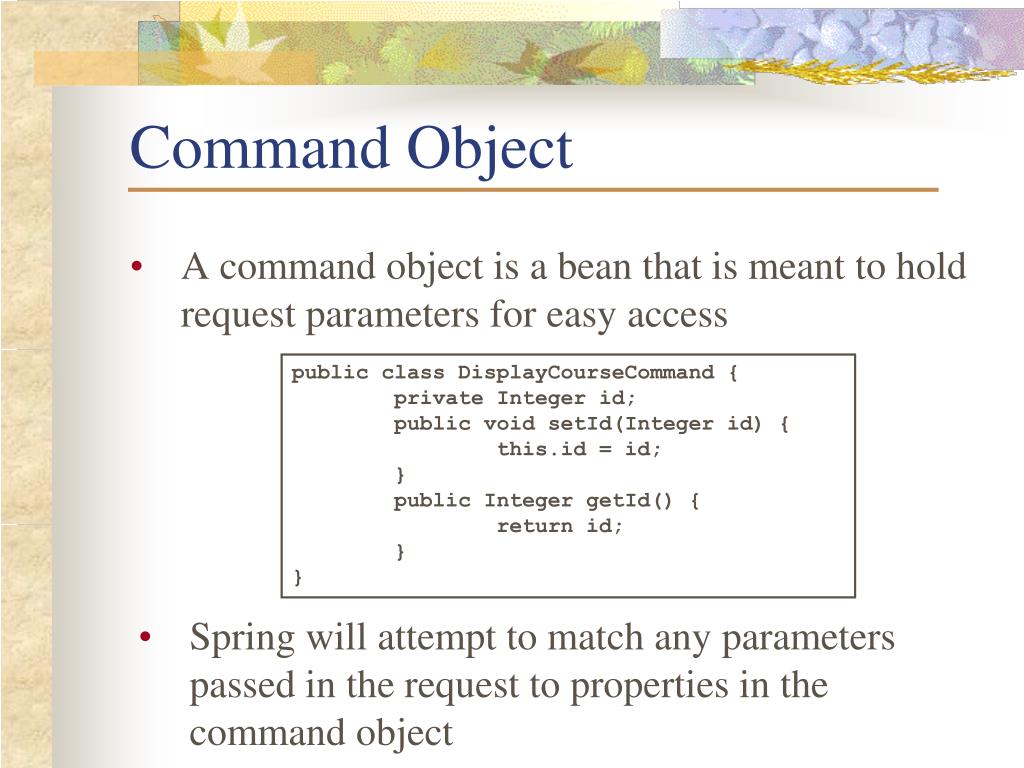 Command Object

• A command object is a bean that is meant to hold request parameters for easy access

public class DisplayCourseCommand {
	private Integer id;
	public void setId(Integer id) {
		this.id = id;
	}
	public Integer getId() {
		return id;
	}
}

• Spring will attempt to match any parameters passed in the request to properties in the command object